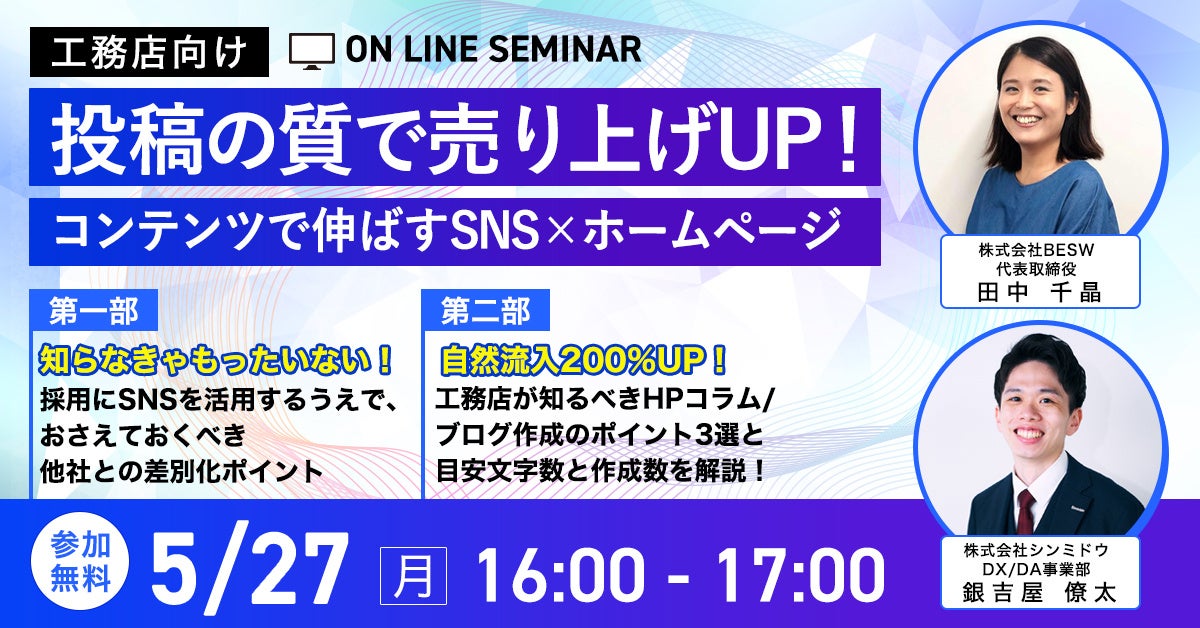 工務店向け

ON LINE SEMINAR

投稿の質で売り上げUP！

コンテンツで伸ばすSNS×ホームページ

第一部

知らなきゃもったいない！
採用にSNSを活用するうえで、おさえておくべき他社との差別化ポイント

第二部

自然流入200%UP！
工務店が知るべきHPコラム/ブログ作成のポイント3選と目安文字数と作成数を解説！

株式会社BESW
代表取締役
田中 千晶

株式会社シンミドウ
DX/DA事業部
銀吉屋 僚太

参加無料

5/27 月 16:00 - 17:00